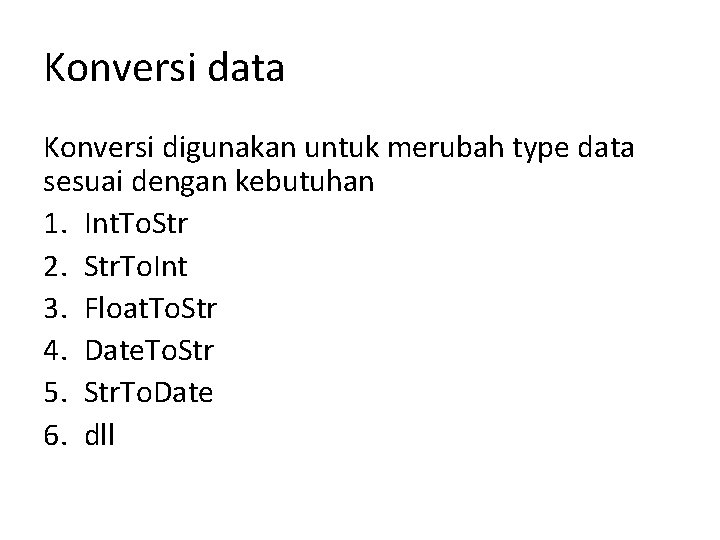 Konversi data

Konversi digunakan untuk merubah type data sesuai dengan kebutuhan

1. IntToStr
2. StrToInt
3. FloatToStr
4. DateToStr
5. StrToDate
6. dll